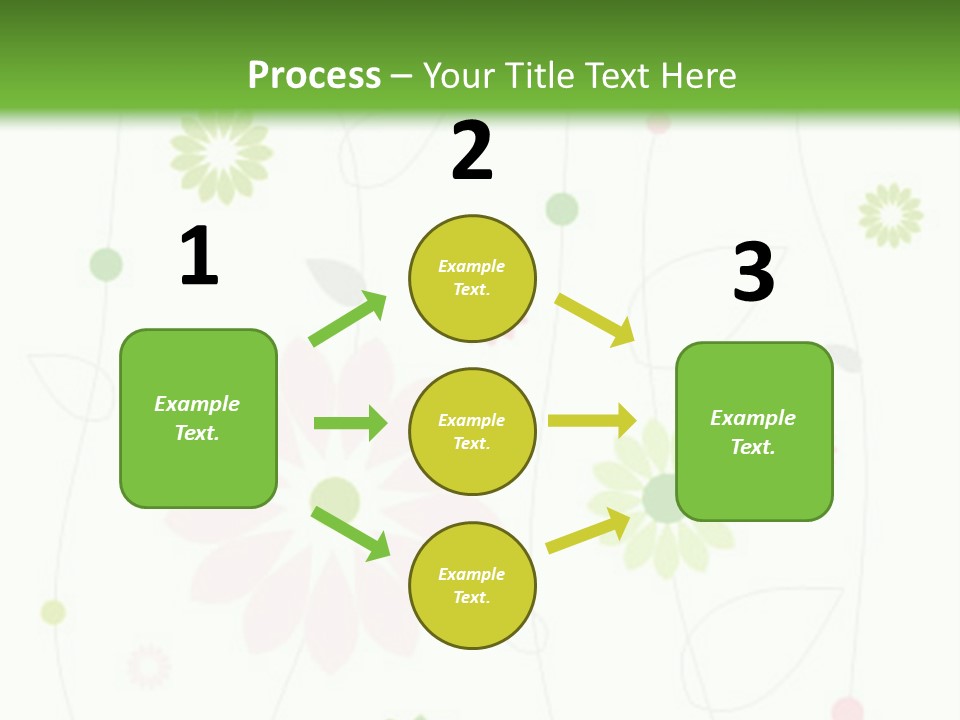 Process – Your Title Text Here

1

Example Text.

2

Example Text.

Example Text.

Example Text.

3

Example Text.